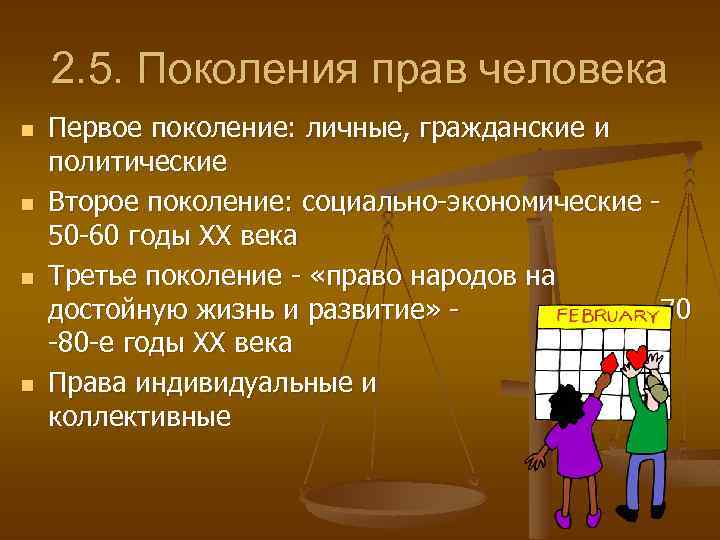 2.5. Поколения прав человека

Первое поколение: личные, гражданские и политические

Второе поколение: социально-экономические - 50-60 годы XX века

Третье поколение - «право народов на достойную жизнь и развитие» - 70 -80-е годы XX века

Права индивидуальные и коллективные

FEBRUARY